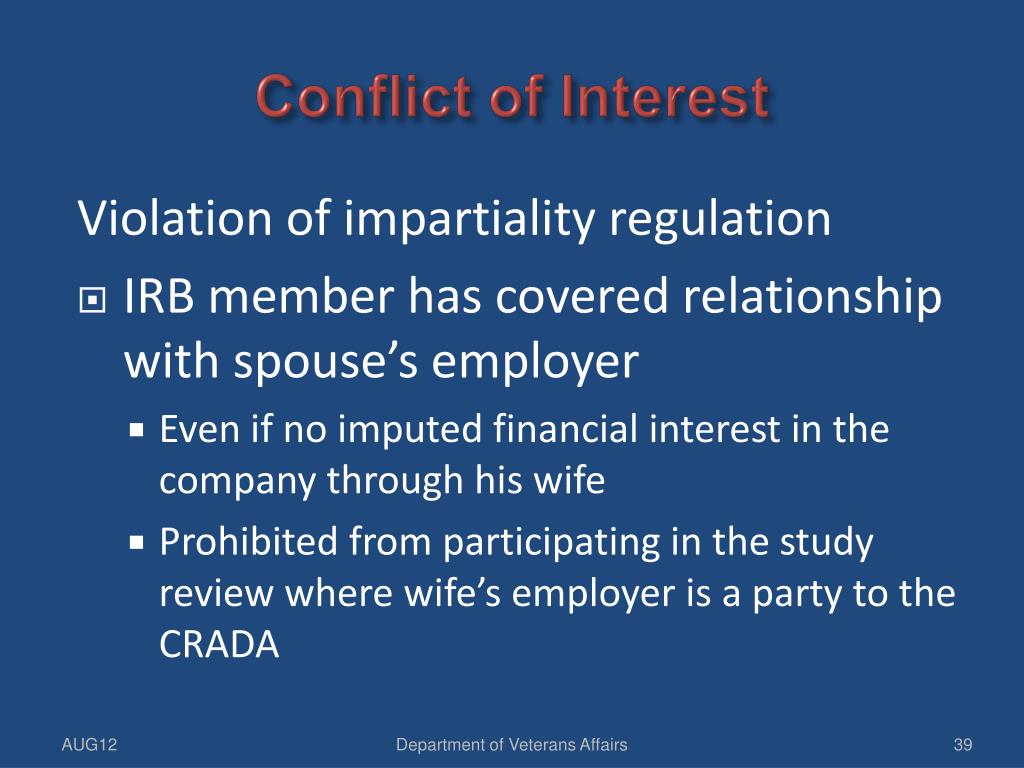 Conflict of Interest

Violation of impartiality regulation

IRB member has covered relationship with spouse’s employer

Even if no imputed financial interest in the company through his wife

Prohibited from participating in the study review where wife’s employer is a party to the CRADA

AUG12

Department of Veterans Affairs

39